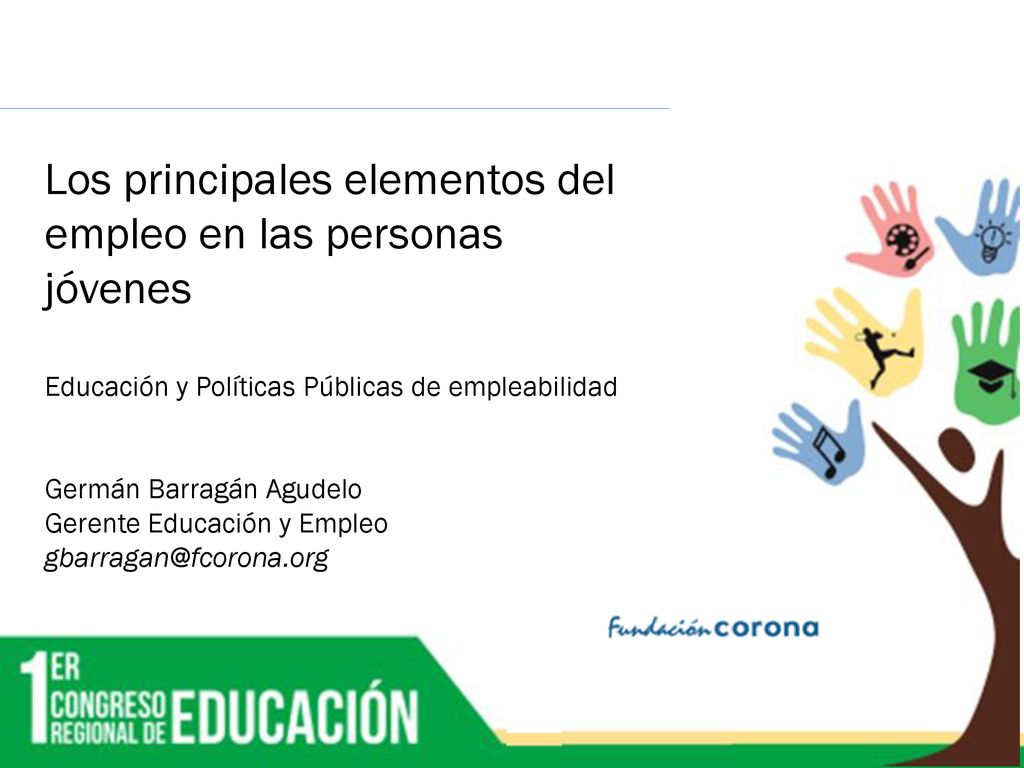 Los principales elementos del empleo en las personas jóvenes

Educación y Políticas Públicas de empleabilidad

Germán Barragán Agudelo
Gerente Educación y Empleo
gbarragan@fcorona.org

Fundación corona

1ER CONGRESO REGIONAL DE EDUCACIÓN